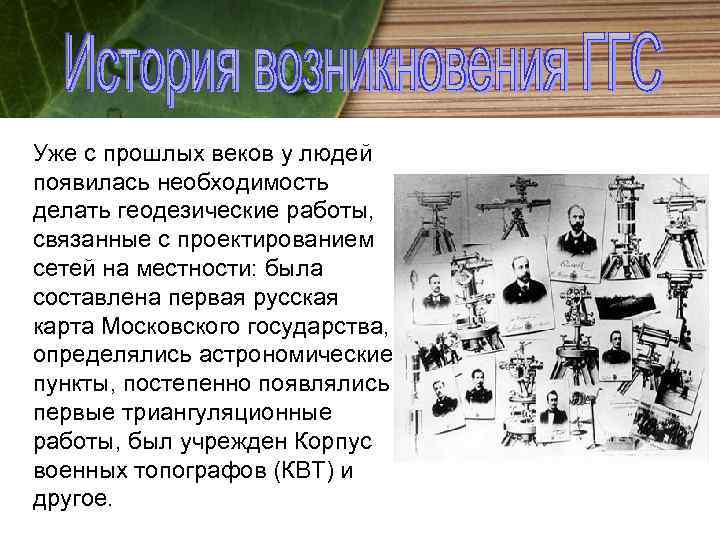 История возникновения ГГС

Уже с прошлых веков у людей появилась необходимость делать геодезические работы, связанные с проектированием сетей на местности: была составлена первая русская карта Московского государства, определялись астрономические пункты, постепенно появлялись первые триангуляционные работы, был учрежден Корпус военных топографов (КВТ) и другое.